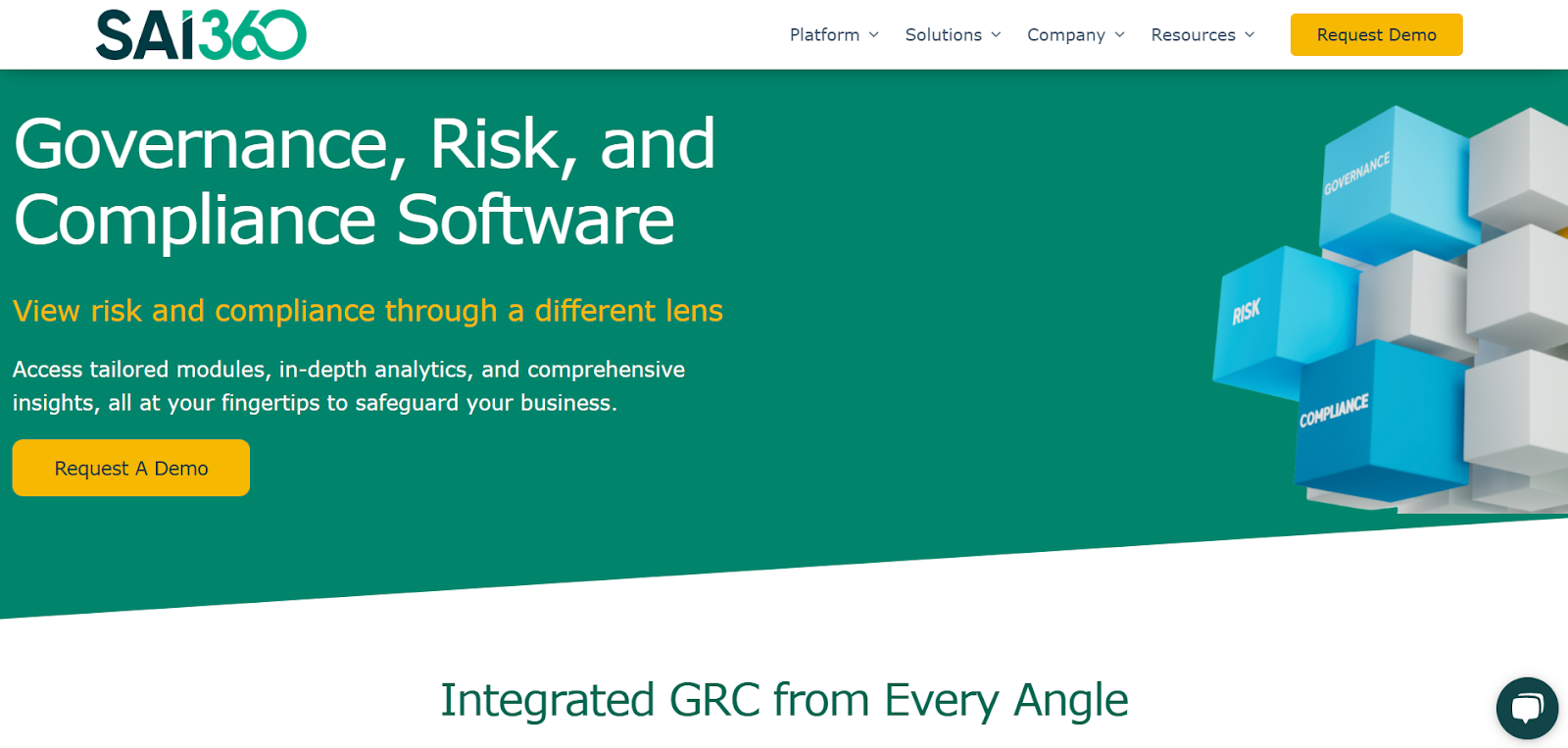 SAI360

Platform Solutions Company Resources Request Demo

Governance, Risk, and Compliance Software

View risk and compliance through a different lens

Access tailored modules, in-depth analytics, and comprehensive insights, all at your fingertips to safeguard your business.

Request A Demo

GOVERNANCE
RISK
COMPLIANCE

Integrated GRC from Every Angle